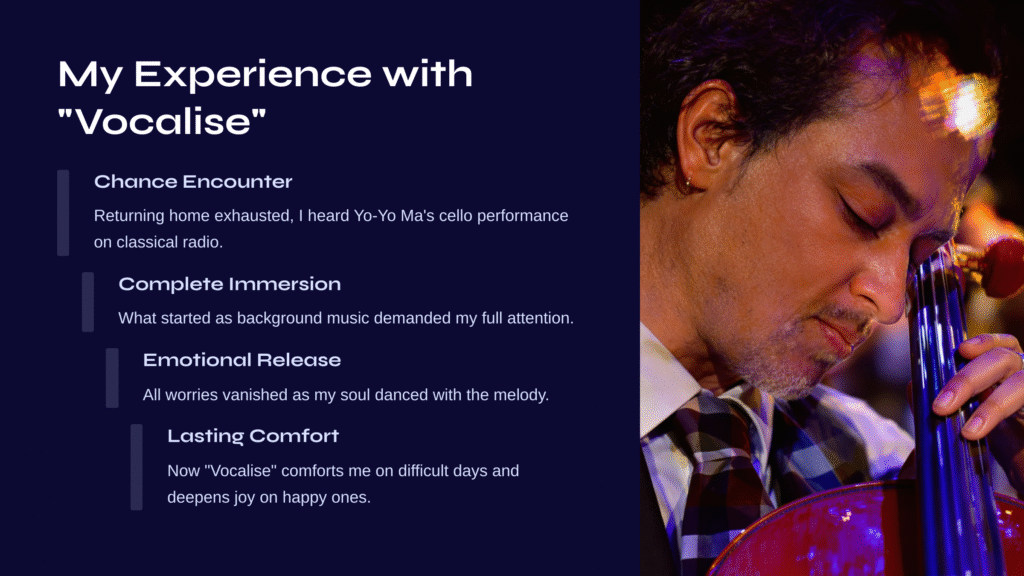 My Experience with "Vocalise"

Chance Encounter

Returning home exhausted, I heard Yo-Yo Ma's cello performance on classical radio.

Complete Immersion

What started as background music demanded my full attention.

Emotional Release

All worries vanished as my soul danced with the melody.

Lasting Comfort

Now "Vocalise" comforts me on difficult days and deepens joy on happy ones.